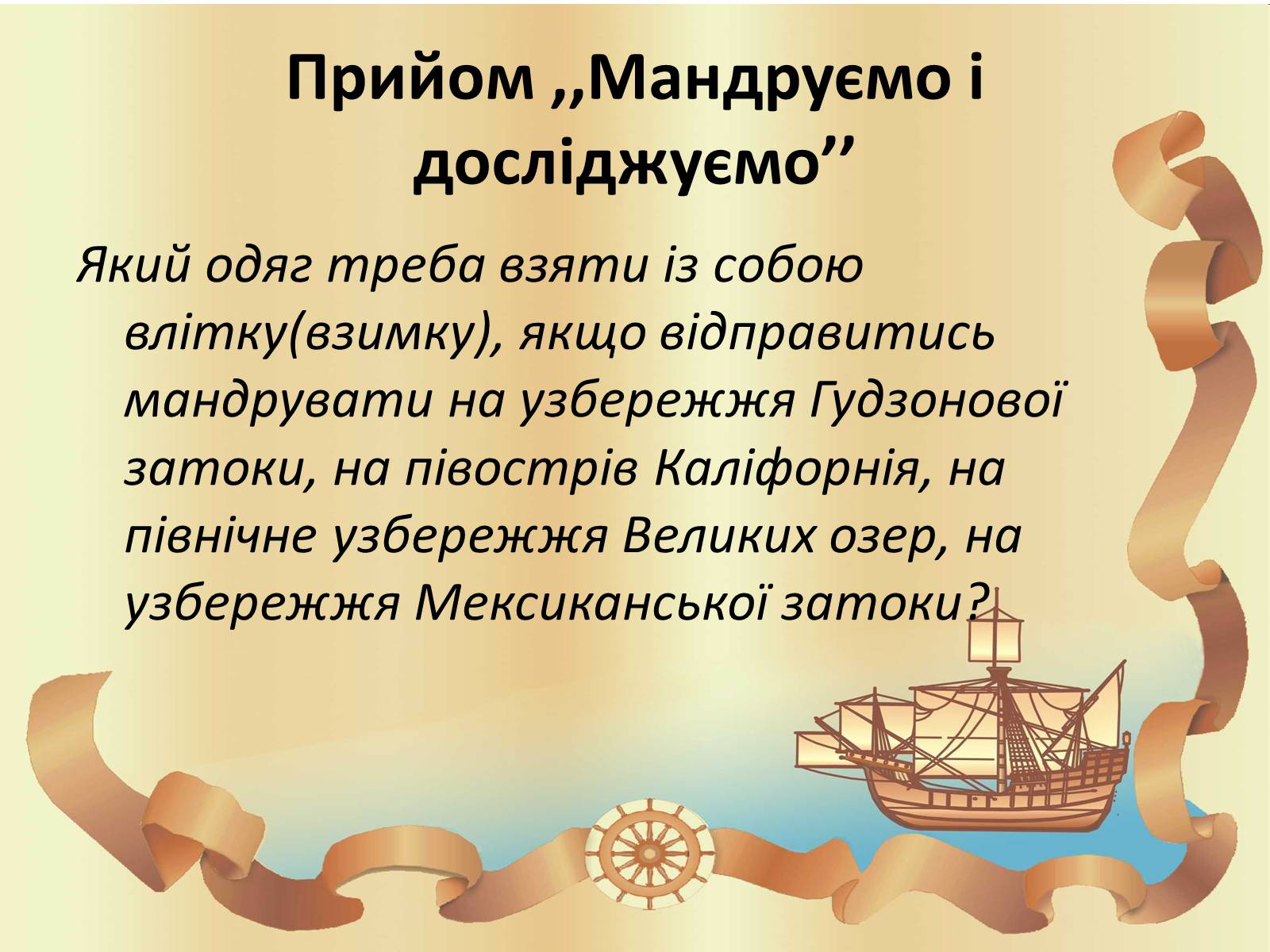 Прийом ,,Мандруємо і досліджуємо’’

Який одяг треба взяти із собою влітку(взимку), якщо відправитись мандрувати на узбережжя Гудзонової затоки, на півострів Каліфорнія, на північне узбережжя Великих озер, на узбережжя Мексиканської затоки?